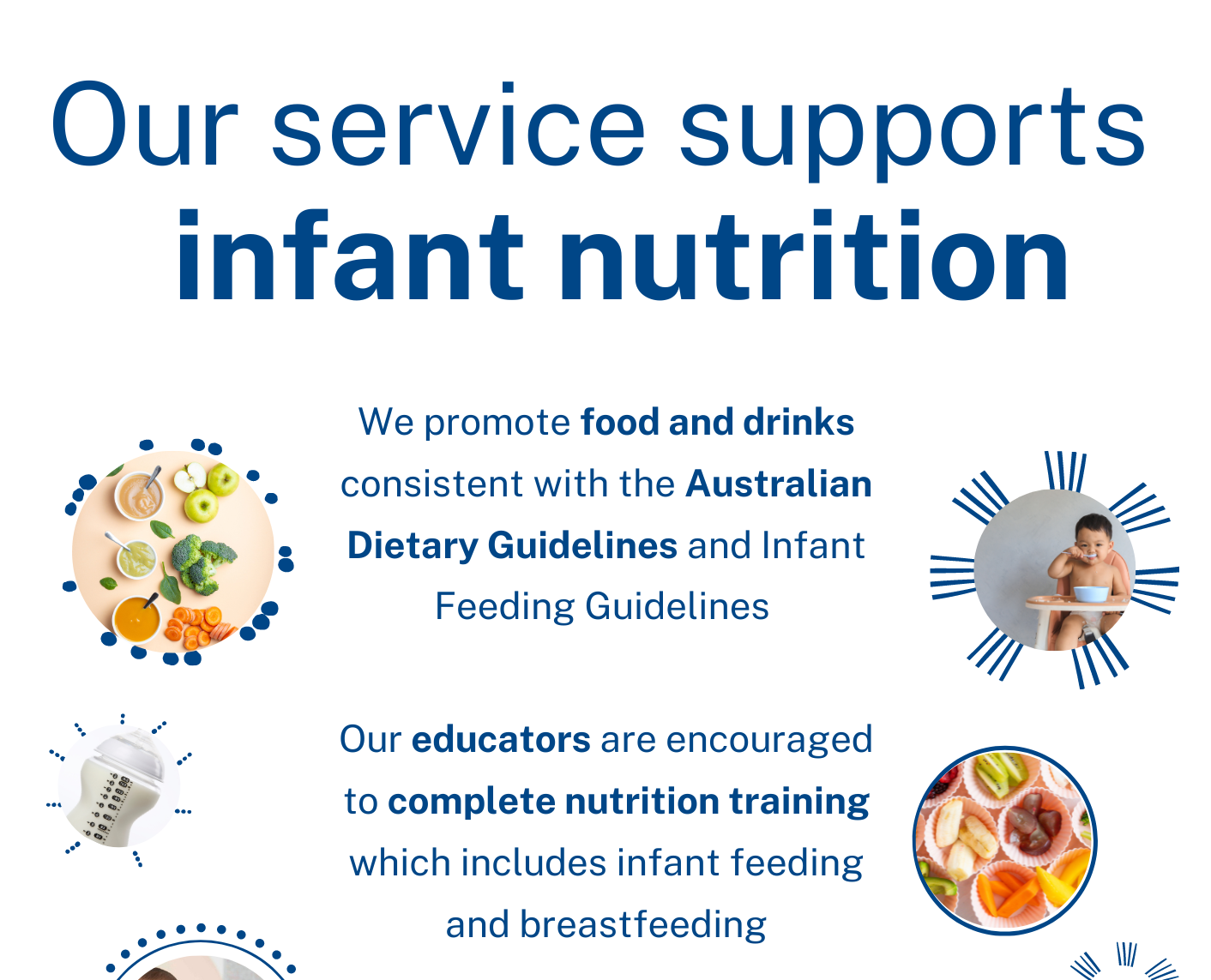 Our service supports
infant nutrition

We promote food and drinks consistent with the Australian Dietary Guidelines and Infant Feeding Guidelines

Our educators are encouraged to complete nutrition training which includes infant feeding and breastfeeding